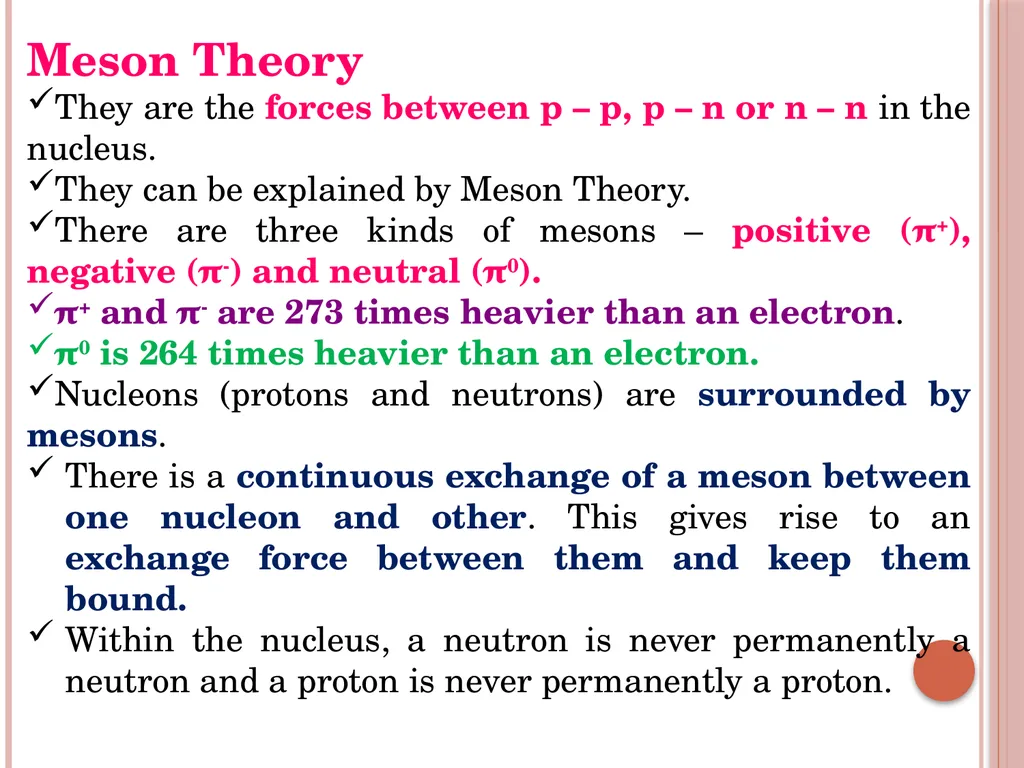 Meson Theory

✓They are the forces between p – p, p – n or n – n in the nucleus.

✓They can be explained by Meson Theory.

✓There are three kinds of mesons – positive ($\pi^+$), negative ($\pi^-$) and neutral ($\pi^0$).

✓$\pi^+$ and $\pi^-$ are 273 times heavier than an electron.

✓$\pi^0$ is 264 times heavier than an electron.

✓Nucleons (protons and neutrons) are surrounded by mesons.

✓ There is a continuous exchange of a meson between one nucleon and other. This gives rise to an exchange force between them and keep them bound.

✓ Within the nucleus, a neutron is never permanently a neutron and a proton is never permanently a proton.